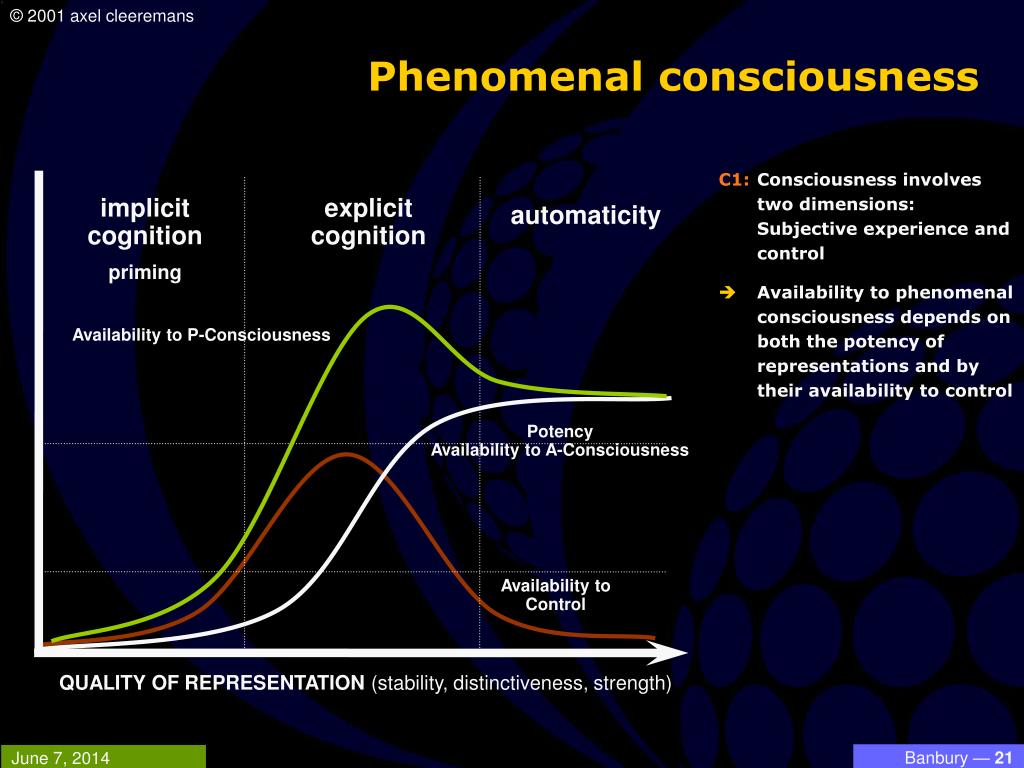 © 2001 axel cleeremans

Phenomenal consciousness

implicit cognition

priming

explicit cognition

automaticity

Availability to P-Consciousness

Potency
Availability to A-Consciousness

Availability to Control

QUALITY OF REPRESENTATION (stability, distinctiveness, strength)

C1: Consciousness involves two dimensions: Subjective experience and control

➔ Availability to phenomenal consciousness depends on both the potency of representations and by their availability to control

June 7, 2014

Banbury — 21